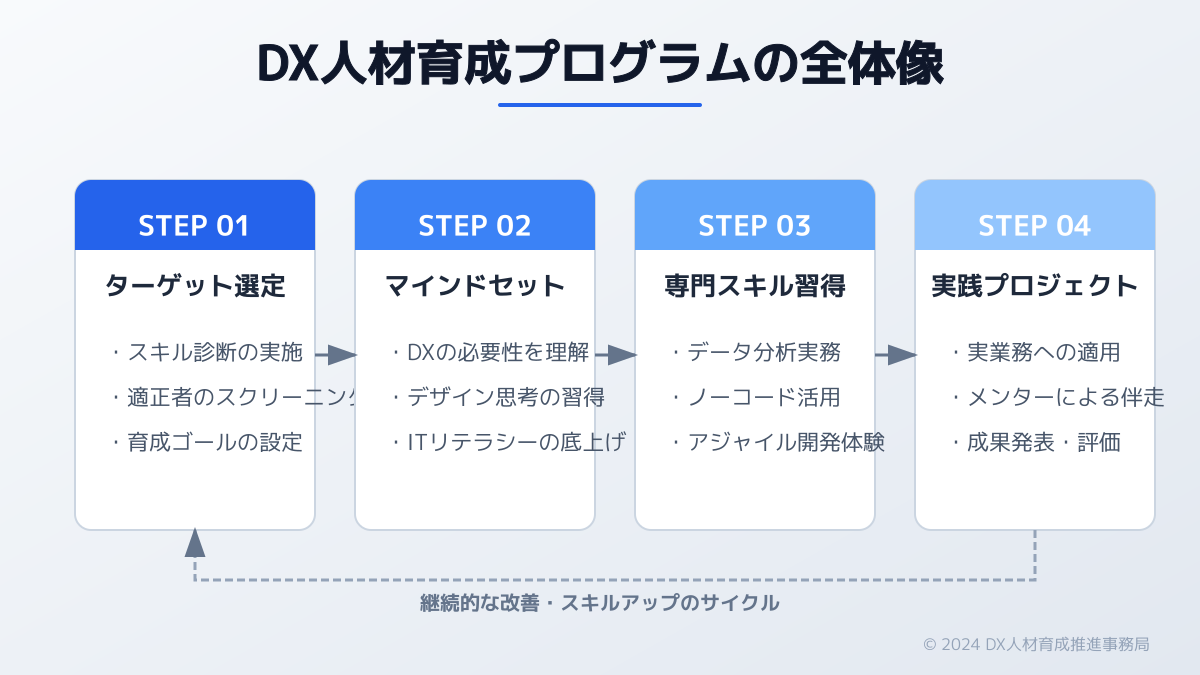 DX人材育成プログラムの全体像

STEP 01

ターゲット選定

・スキル診断の実施
・適正者のスクリーニング
・育成ゴールの設定

STEP 02

マインドセット

・DXの必要性を理解
・デザイン思考の習得
・ITリテラシーの底上げ

STEP 03

専門スキル習得

・データ分析実務
・ノーコード活用
・アジャイル開発体験

STEP 04

実践プロジェクト

・実業務への適用
・メンターによる伴走
・成果発表・評価

継続的な改善・スキルアップのサイクル

© 2024 DX人材育成推進事務局